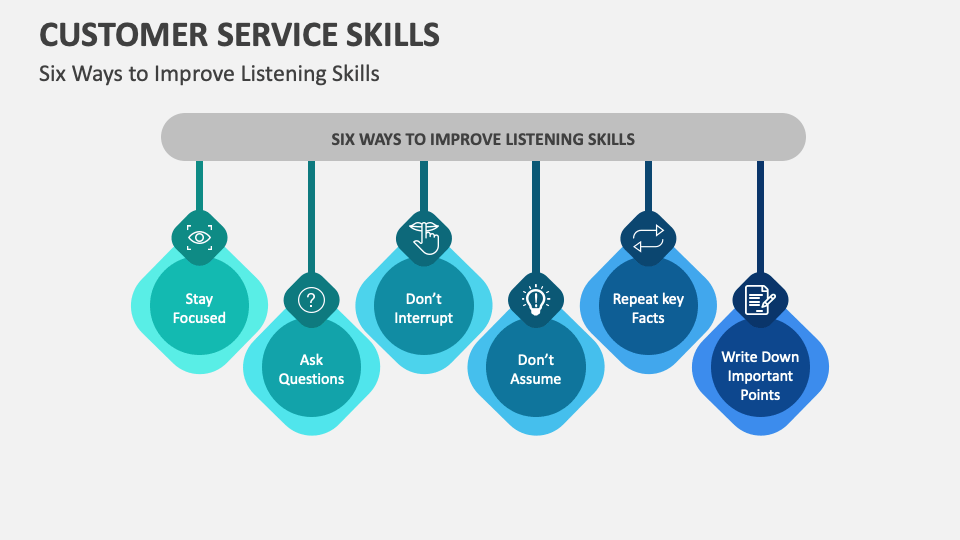 CUSTOMER SERVICE SKILLS

Six Ways to Improve Listening Skills

SIX WAYS TO IMPROVE LISTENING SKILLS

Stay Focused

Ask Questions

Don't Interrupt

Don't Assume

Repeat key Facts

Write Down Important Points